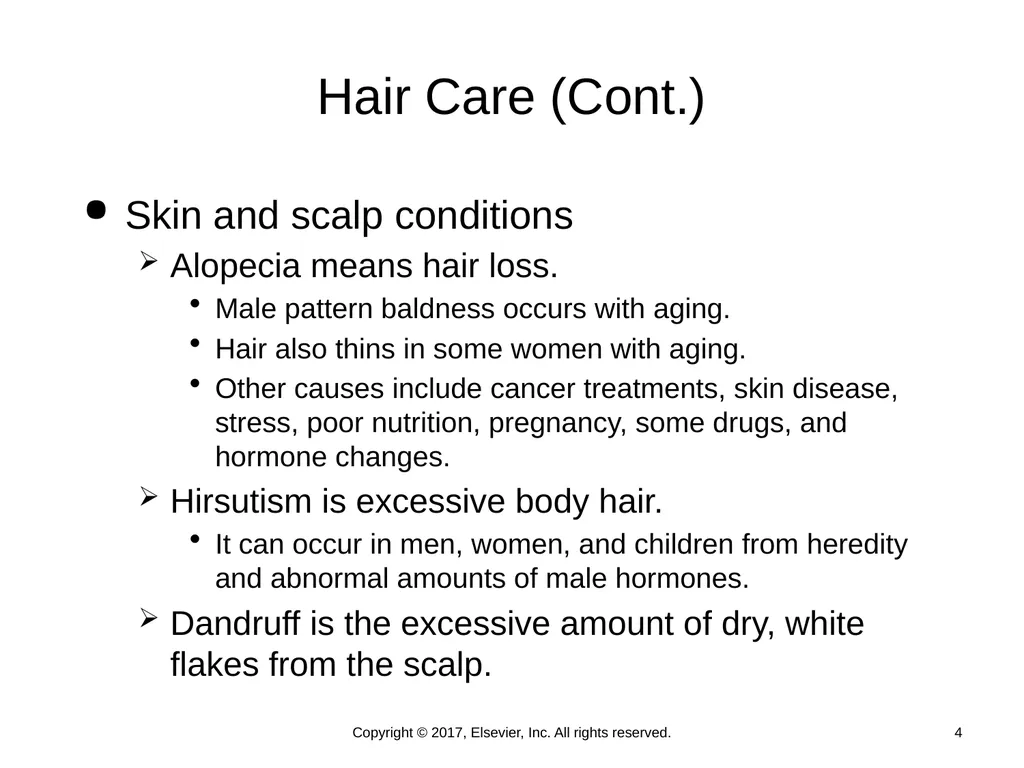 Hair Care (Cont.)

• Skin and scalp conditions

➢ Alopecia means hair loss.

• Male pattern baldness occurs with aging.

• Hair also thins in some women with aging.

• Other causes include cancer treatments, skin disease, stress, poor nutrition, pregnancy, some drugs, and hormone changes.

➢ Hirsutism is excessive body hair.

• It can occur in men, women, and children from heredity and abnormal amounts of male hormones.

➢ Dandruff is the excessive amount of dry, white flakes from the scalp.

Copyright © 2017, Elsevier, Inc. All rights reserved.

4